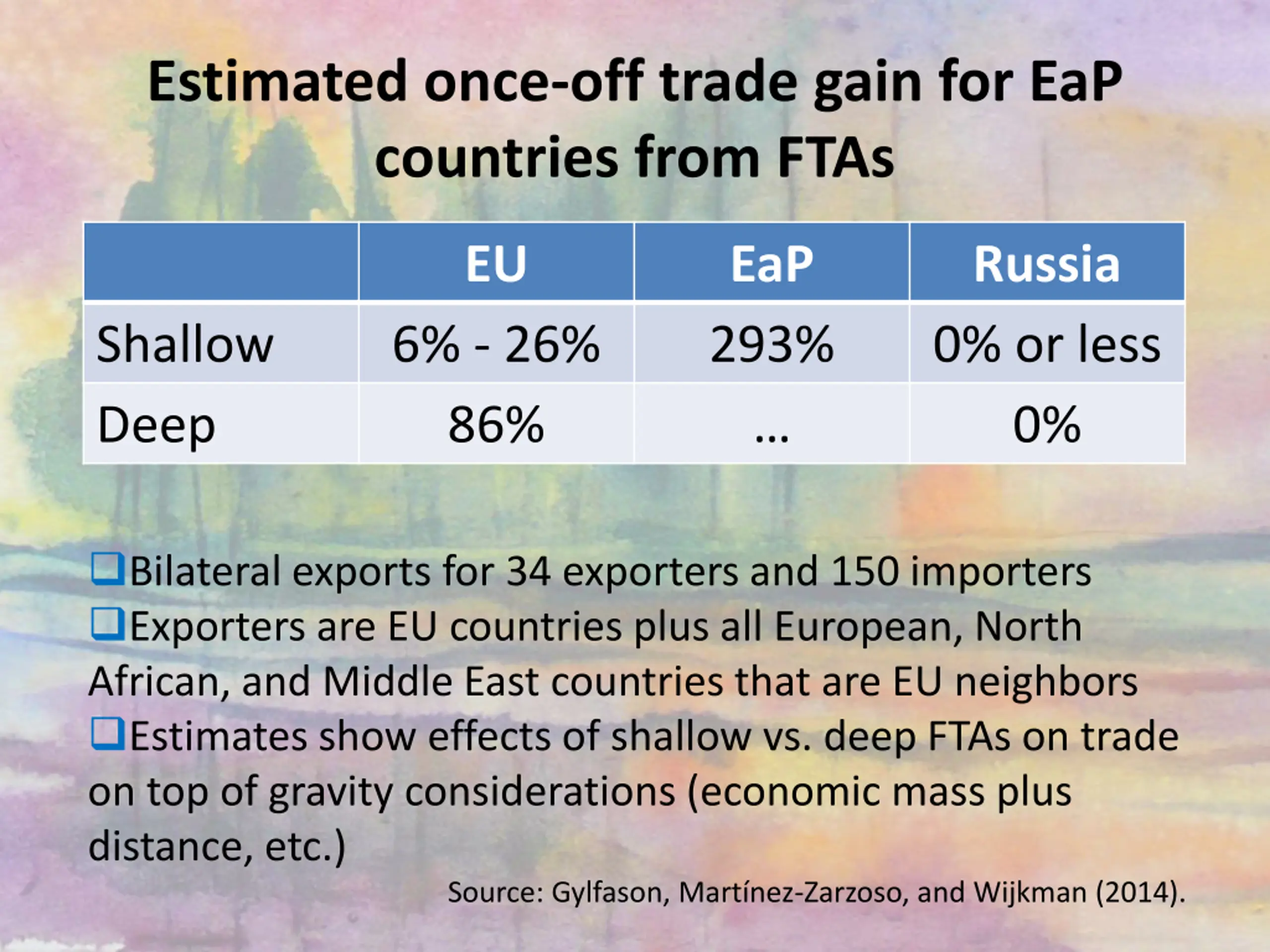 Estimated once-off trade gain for EaP countries from FTAs

| | EU | EaP | Russia |
|---|---|---|---|
| Shallow | 6% - 26% | 293% | 0% or less |
| Deep | 86% | … | 0% |

❑Bilateral exports for 34 exporters and 150 importers
❑Exporters are EU countries plus all European, North African, and Middle East countries that are EU neighbors
❑Estimates show effects of shallow vs. deep FTAs on trade on top of gravity considerations (economic mass plus distance, etc.)

Source: Gylfason, Martínez-Zarzoso, and Wijkman (2014).